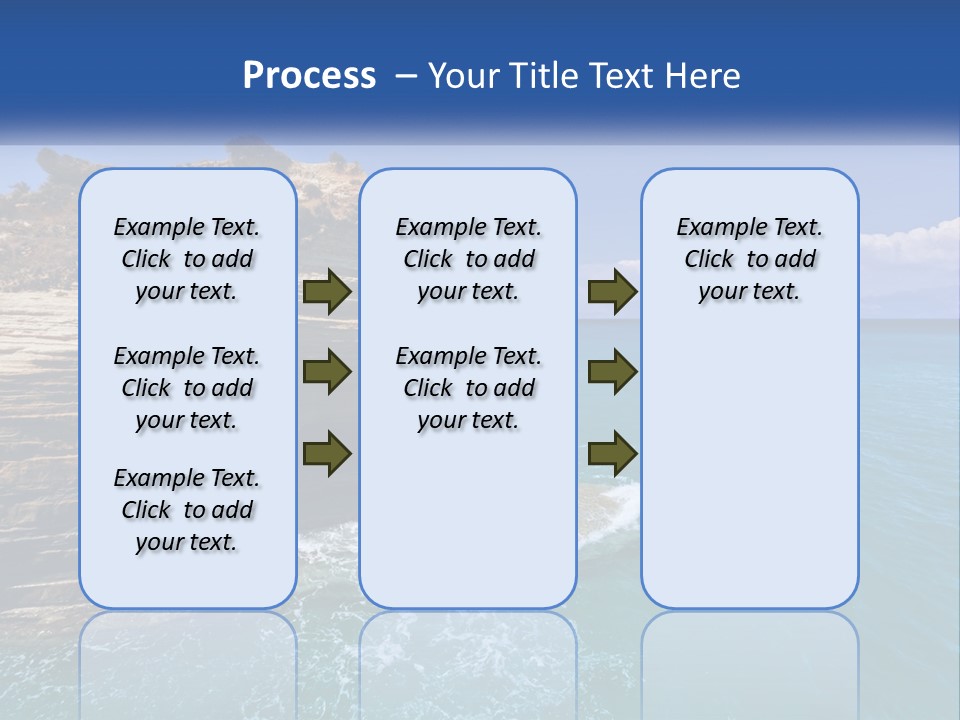 Process – Your Title Text Here

Example Text. Click to add your text.

Example Text. Click to add your text.

Example Text. Click to add your text.

Example Text. Click to add your text.

Example Text. Click to add your text.

Example Text. Click to add your text.